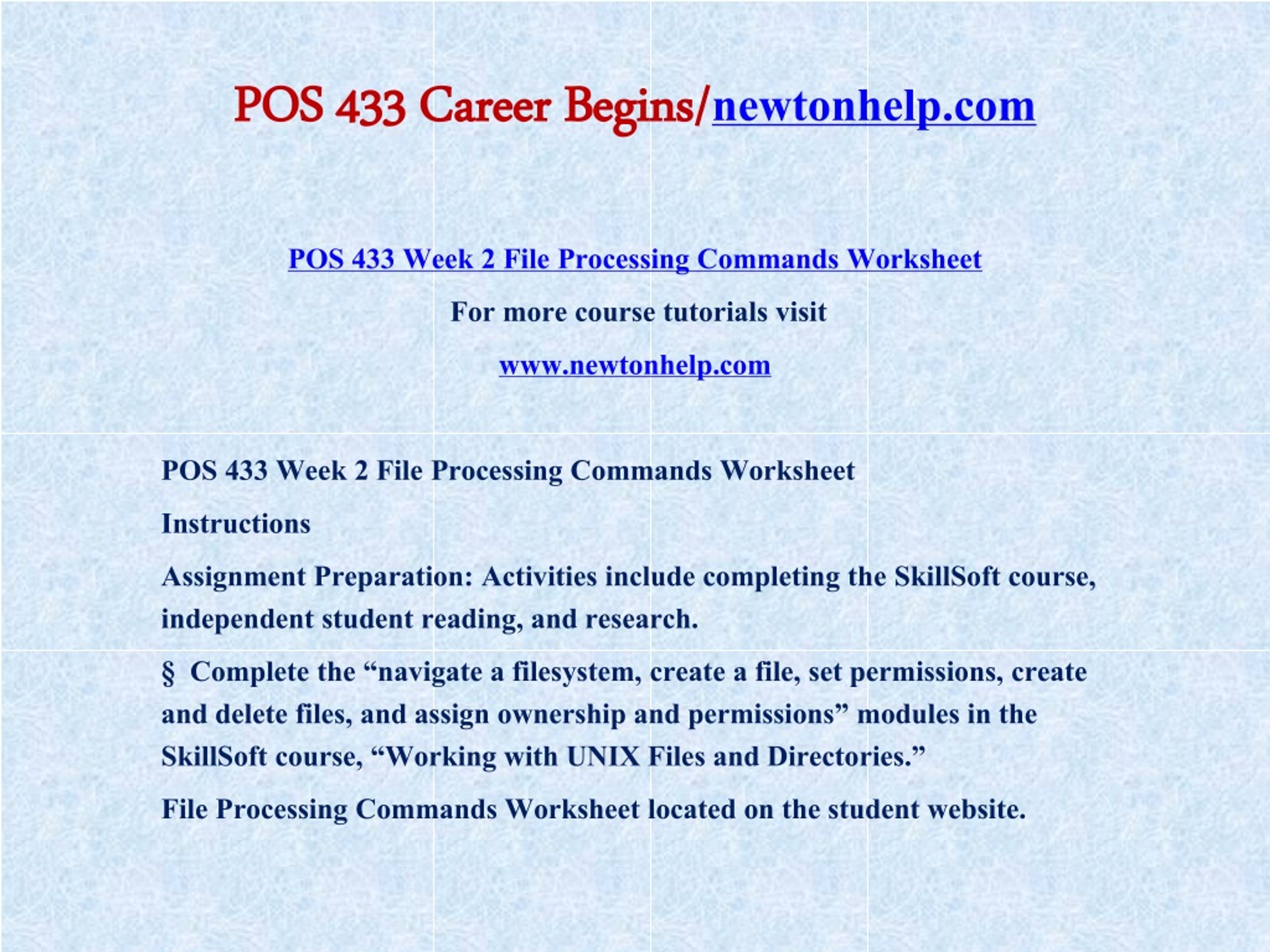 POS 433 Career Begins/newtonhelp.com

POS 433 Week 2 File Processing Commands Worksheet

For more course tutorials visit

www.newtonhelp.com

POS 433 Week 2 File Processing Commands Worksheet

Instructions

Assignment Preparation: Activities include completing the SkillSoft course, independent student reading, and research.

§ Complete the “navigate a filesystem, create a file, set permissions, create and delete files, and assign ownership and permissions” modules in the SkillSoft course, “Working with UNIX Files and Directories.”

File Processing Commands Worksheet located on the student website.